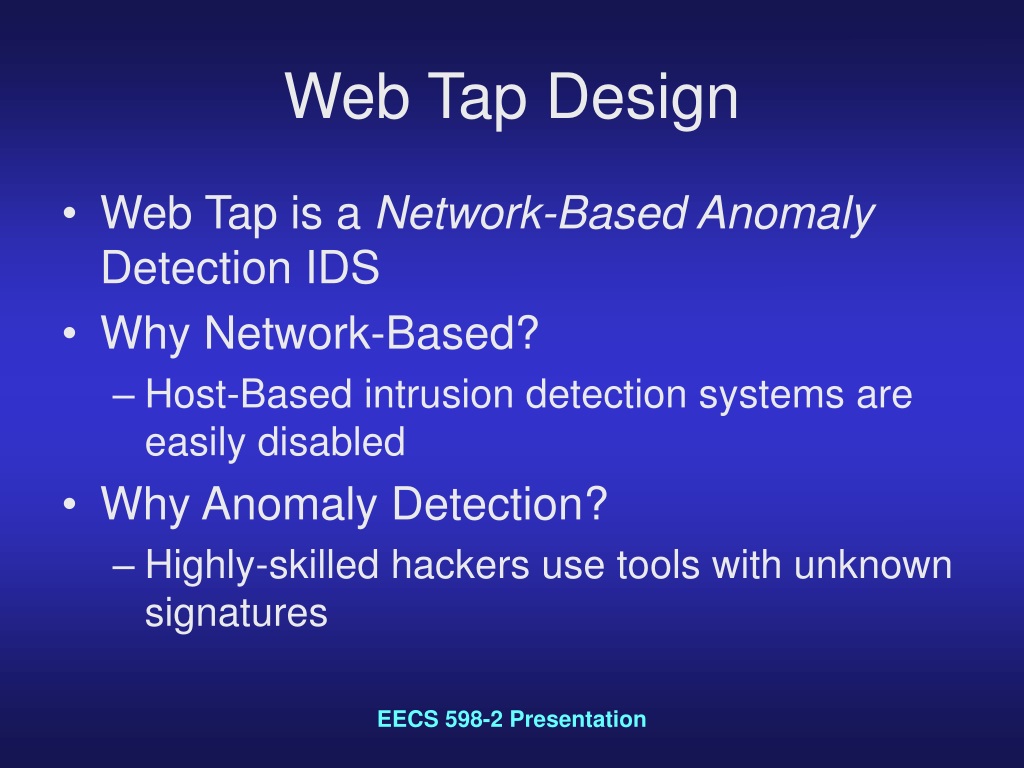 Web Tap Design

• Web Tap is a Network-Based Anomaly Detection IDS
• Why Network-Based?
– Host-Based intrusion detection systems are easily disabled
• Why Anomaly Detection?
– Highly-skilled hackers use tools with unknown signatures

EECS 598-2 Presentation